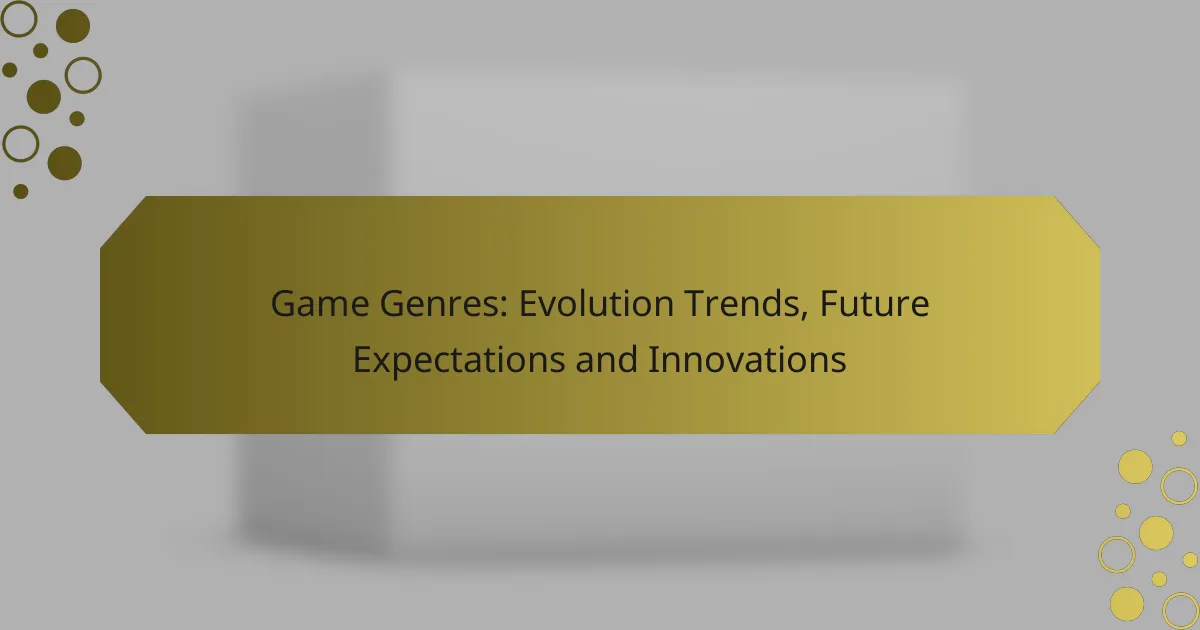 Game Genres: Evolution Trends, Future Expectations and Innovations